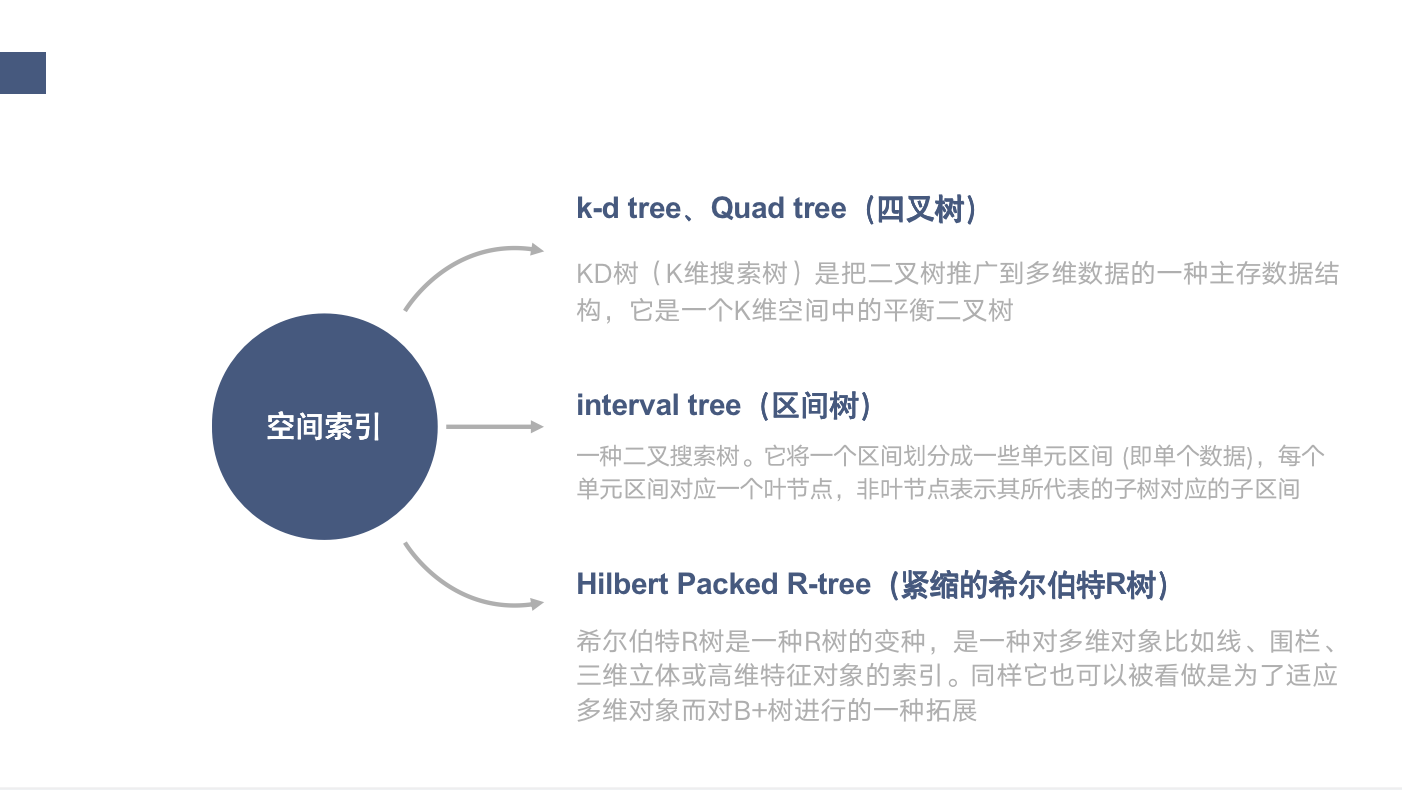 空间索引

k-d tree、Quad tree（四叉树）

KD树（K维搜索树）是把二叉树推广到多维数据的一种主存数据结构，它是一个K维空间中的平衡二叉树

interval tree（区间树）

一种二叉搜索树。它将一个区间划分成一些单元区间 (即单个数据)，每个单元区间对应一个叶节点，非叶节点表示其所代表的子树对应的子区间

Hilbert Packed R-tree（紧缩的希尔伯特R树）

希尔伯特R树是一种R树的变种，是一种对多维对象比如线、围栏、三维立体或高维特征对象的索引。同样它也可以被看做是为了适应多维对象而对B+树进行的一种拓展